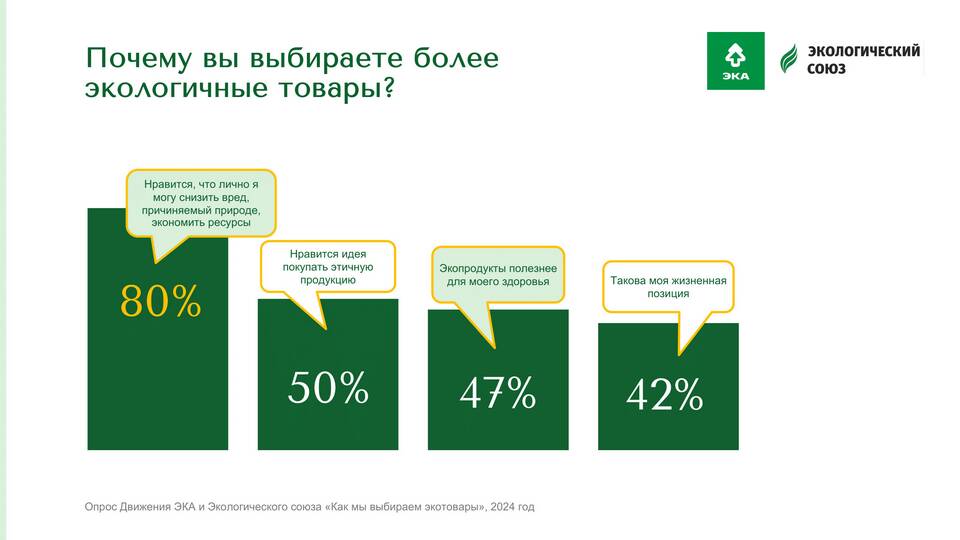 Почему вы выбираете более экологичные товары?

ЭКА

ЭКОЛОГИЧЕСКИЙ СОЮЗ

Нравится, что лично я могу снизить вред, причиняемый природе, экономить ресурсы

80%

Нравится идея покупать этичную продукцию

50%

Экопродукты полезнее для моего здоровья

47%

Такова моя жизненная позиция

42%

Опрос Движения ЭКА и Экологического союза «Как мы выбираем экотовары», 2024 год